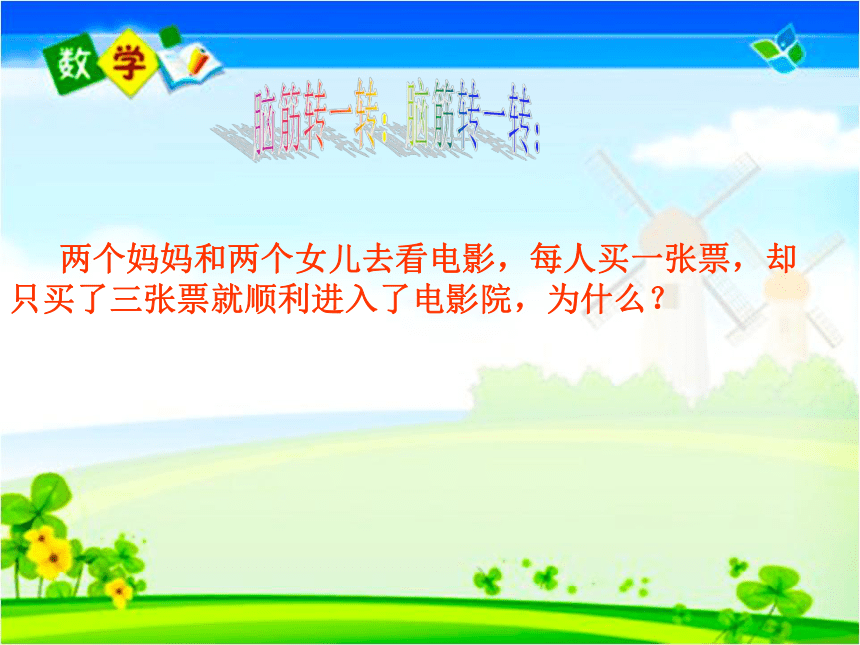 数学

脑筋转一转：脑筋转一转：

两个妈妈和两个女儿去看电影，每人买一张票，却只买了三张票就顺利进入了电影院，为什么？